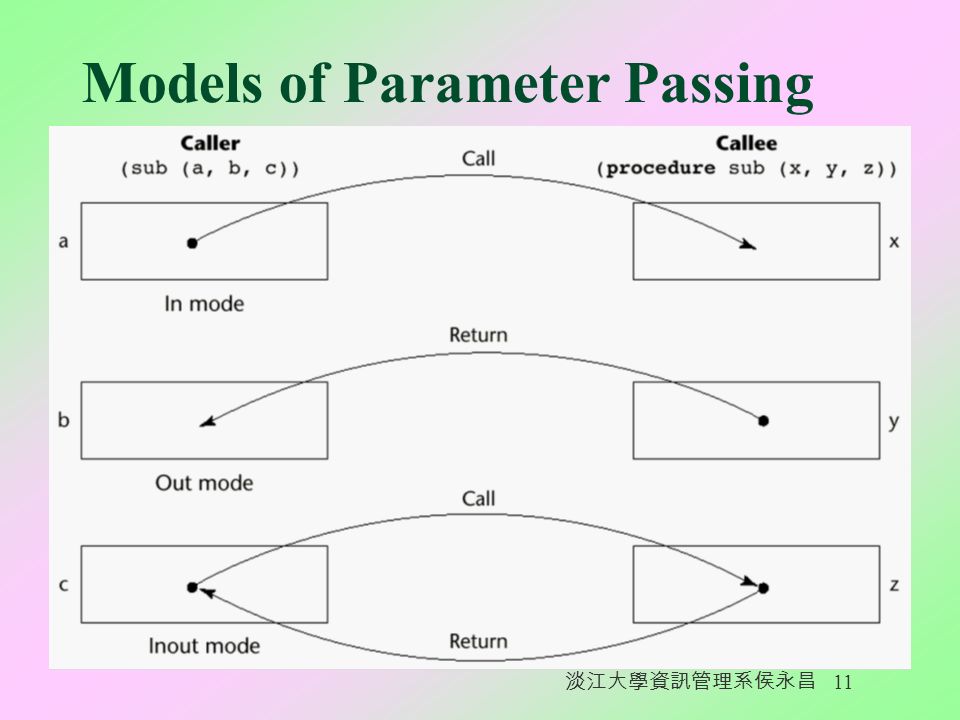 Models of Parameter Passing

Caller
(sub (a, b, c))

Call

Callee
(procedure sub (x, y, z))

a

x

In mode

Return

b

y

Out mode

Call

c

z

Inout mode

Return

淡江大學資訊管理系侯永昌 11